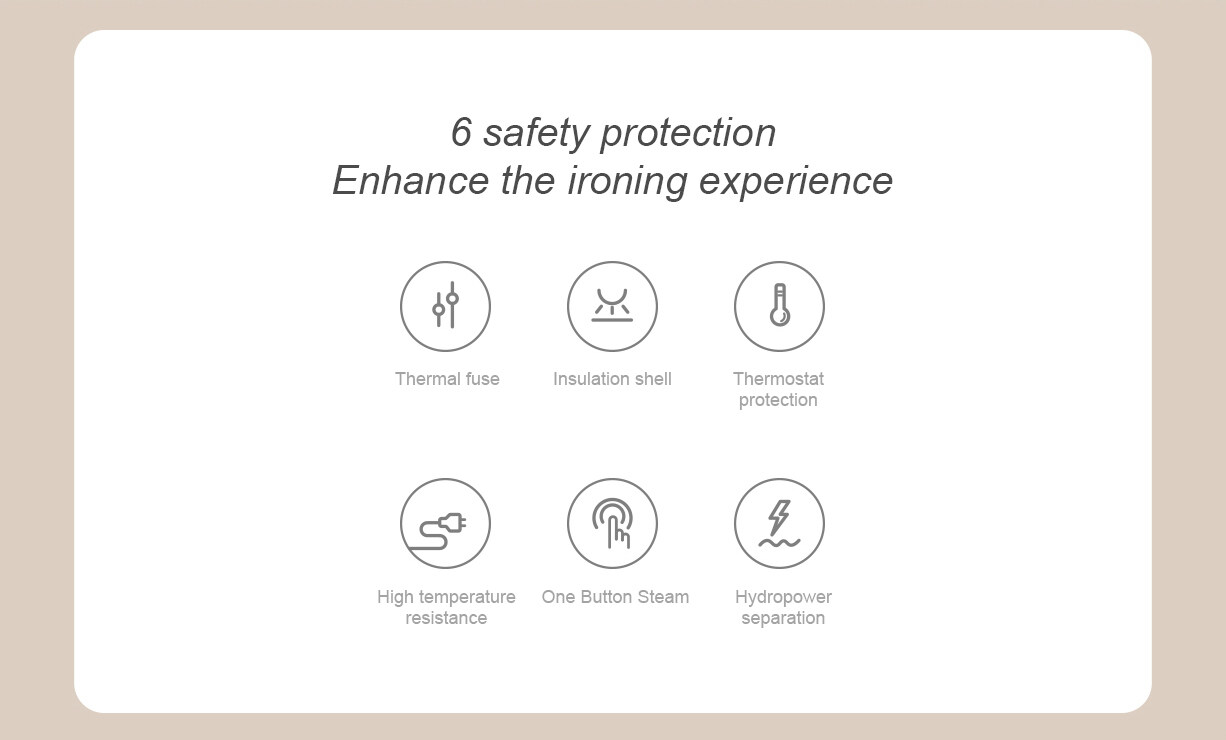 6 safety protection
Enhance the ironing experience

Thermal fuse

Insulation shell

Thermostat protection

High temperature resistance

One Button Steam

Hydropower separation